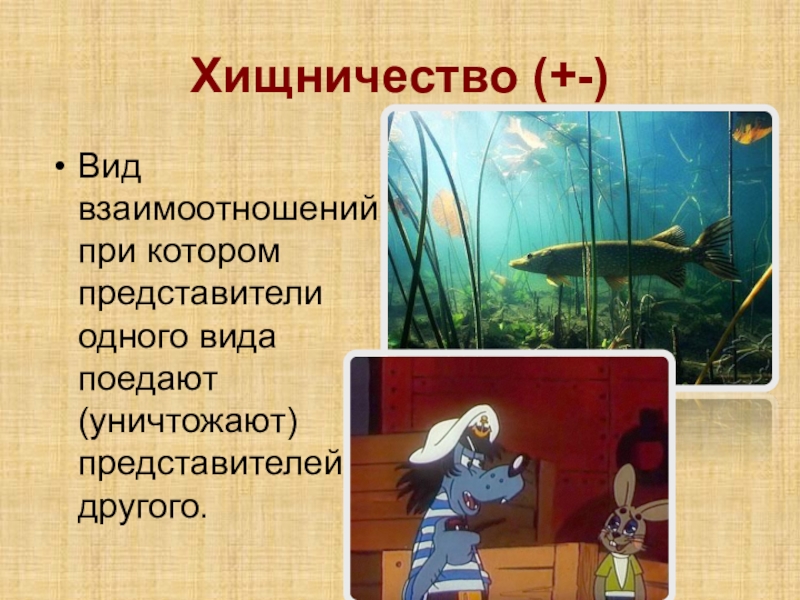 Хищничество (+-)

• Вид взаимоотношений при котором представители одного вида поедают (уничтожают) представителей другого.